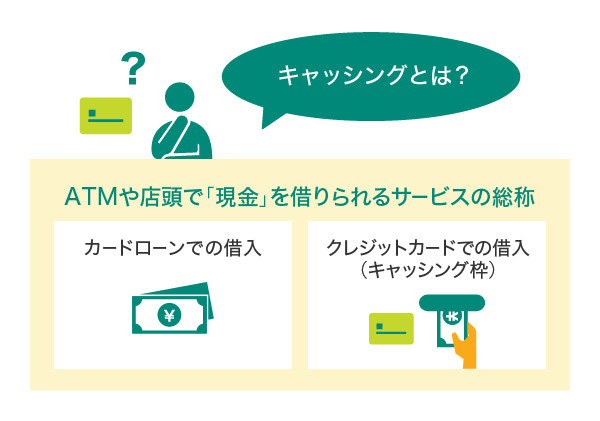 ?

キャッシングとは?

ATMや店頭で「現金」を借りられるサービスの総称

カードローンでの借入

¥

クレジットカードでの借入
(キャッシング枠)

¥